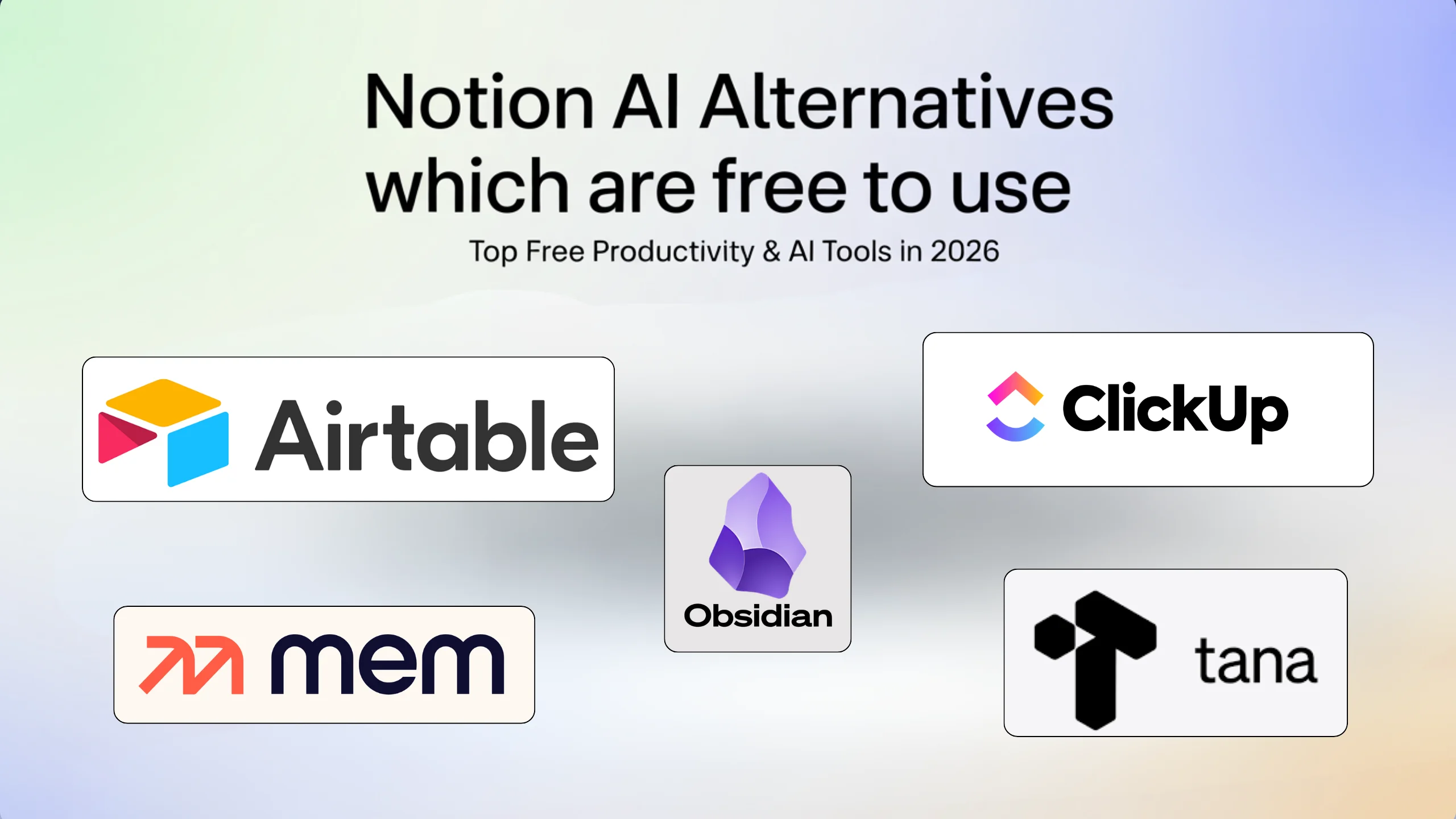 Notion AI Alternatives which are free to use

Top Free Productivity & AI Tools in 2026

Airtable

ClickUp

Obsidian

mem

tana